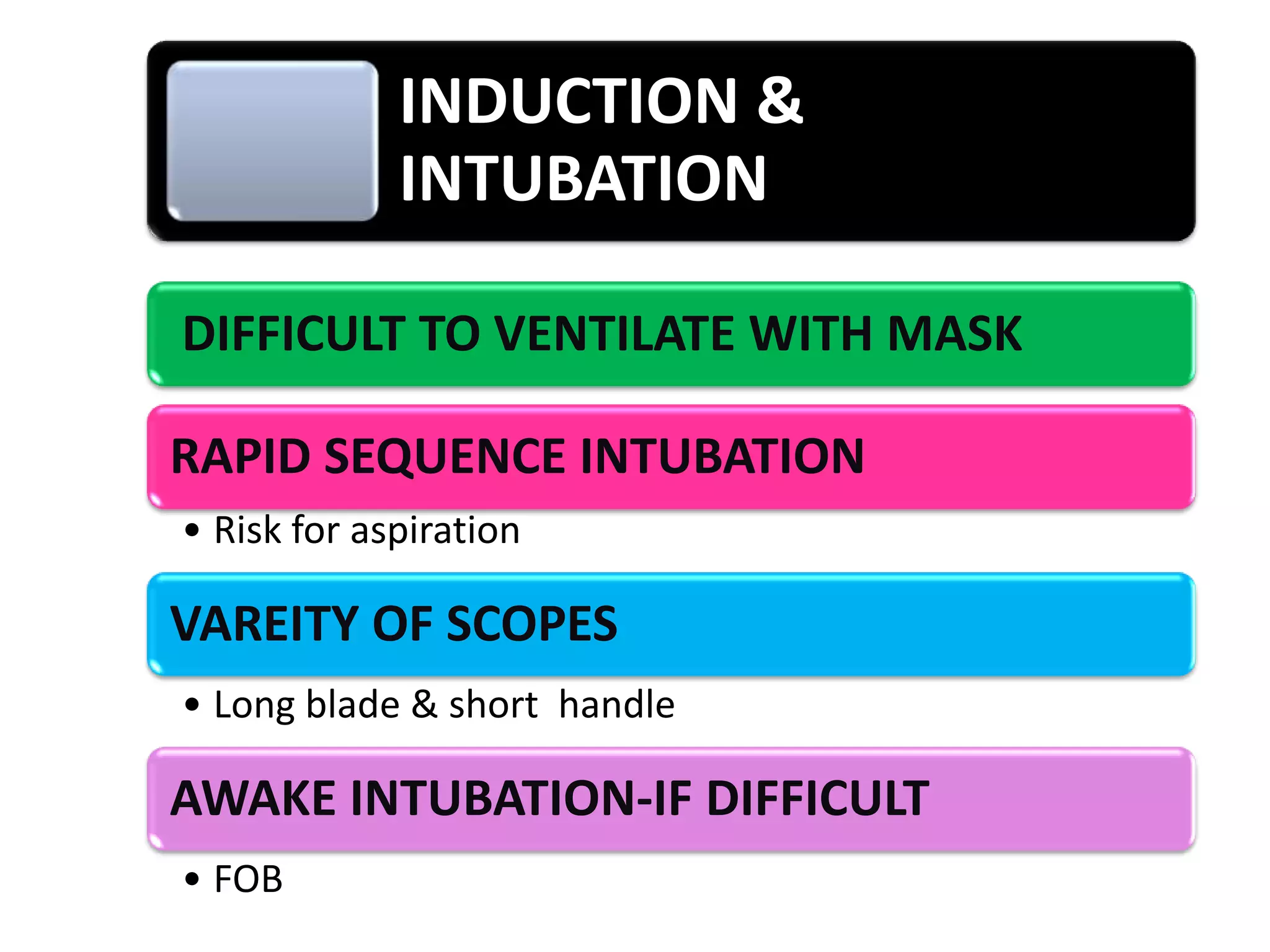 INDUCTION & INTUBATION

DIFFICULT TO VENTILATE WITH MASK

RAPID SEQUENCE INTUBATION

• Risk for aspiration

VAREITY OF SCOPES

• Long blade & short  handle

AWAKE INTUBATION-IF DIFFICULT

• FOB